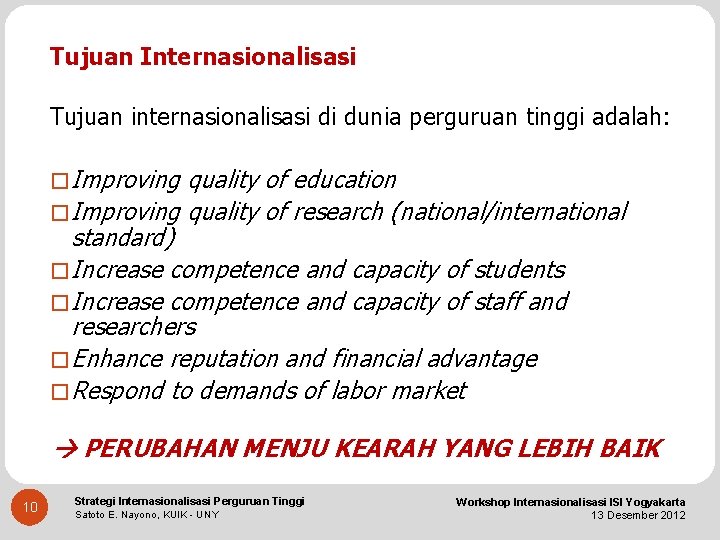 Tujuan Internasionalisasi

Tujuan internasionalisasi di dunia perguruan tinggi adalah:

□ Improving quality of education
□ Improving quality of research (national/international standard)
□ Increase competence and capacity of students
□ Increase competence and capacity of staff and researchers
□ Enhance reputation and financial advantage
□ Respond to demands of labor market

→ PERUBAHAN MENJU KEARAH YANG LEBIH BAIK

10

Strategi Internasionalisasi Perguruan Tinggi
Satoto E. Nayono, KUIK - UNY

Workshop Internasionalisasi ISI Yogyakarta
13 Desember 2012